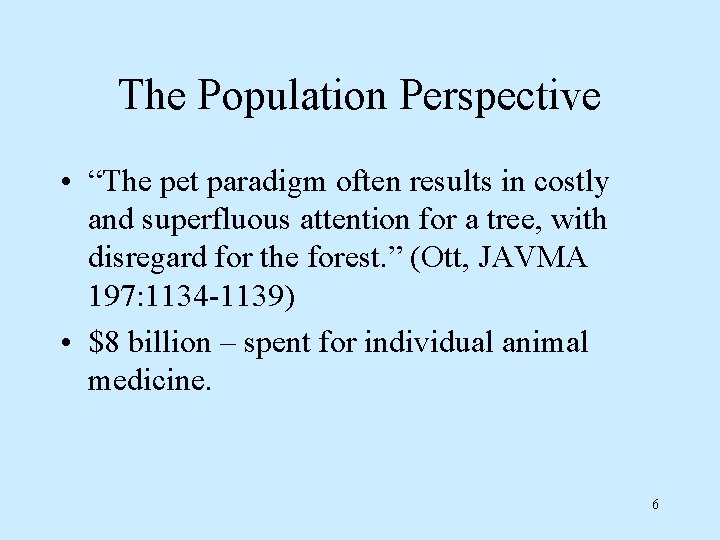 The Population Perspective

• “The pet paradigm often results in costly and superfluous attention for a tree, with disregard for the forest.” (Ott, JAVMA 197:1134-1139)

• \$8 billion – spent for individual animal medicine.

6